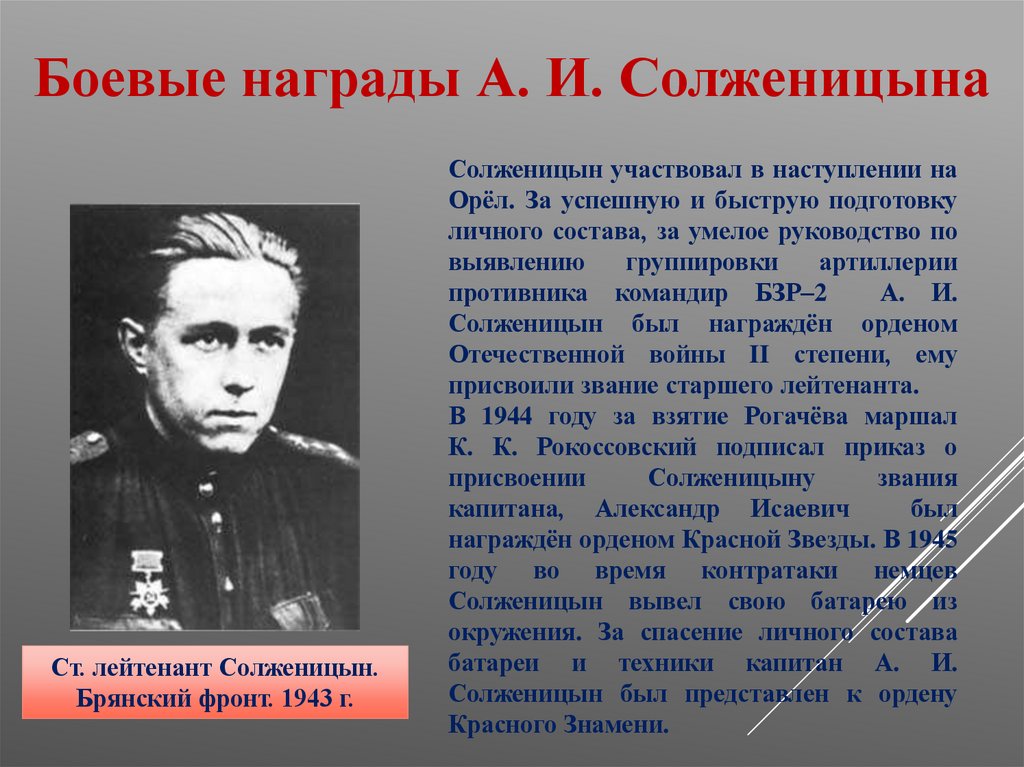 Боевые награды А. И. Солженицына

Солженицын участвовал в наступлении на Орёл. За успешную и быструю подготовку личного состава, за умелое руководство по выявлению группировки артиллерии противника командир БЗР–2 А. И. Солженицын был награждён орденом Отечественной войны II степени, ему присвоили звание старшего лейтенанта.
В 1944 году за взятие Рогачёва маршал К. К. Рокоссовский подписал приказ о присвоении Солженицыну звания капитана, Александр Исаевич был награждён орденом Красной Звезды. В 1945 году во время контратаки немцев Солженицын вывел свою батарею из окружения. За спасение личного состава батареи и техники капитан А. И. Солженицын был представлен к ордену Красного Знамени.

Ст. лейтенант Солженицын. Брянский фронт. 1943 г.